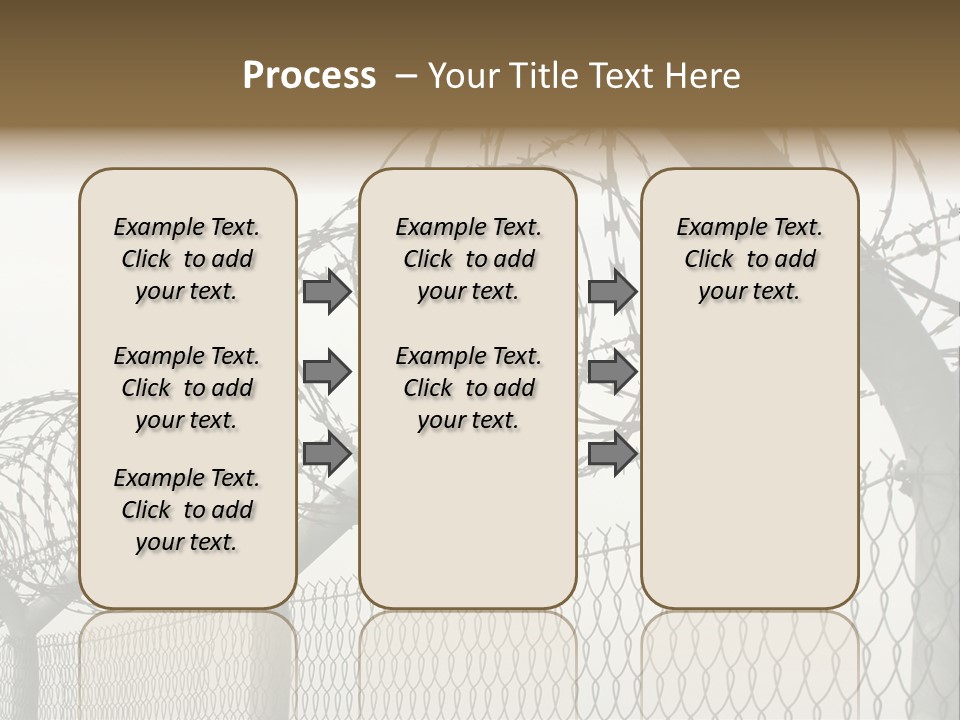 Process – Your Title Text Here

Example Text. Click to add your text.

Example Text. Click to add your text.

Example Text. Click to add your text.

Example Text. Click to add your text.

Example Text. Click to add your text.

Example Text. Click to add your text.